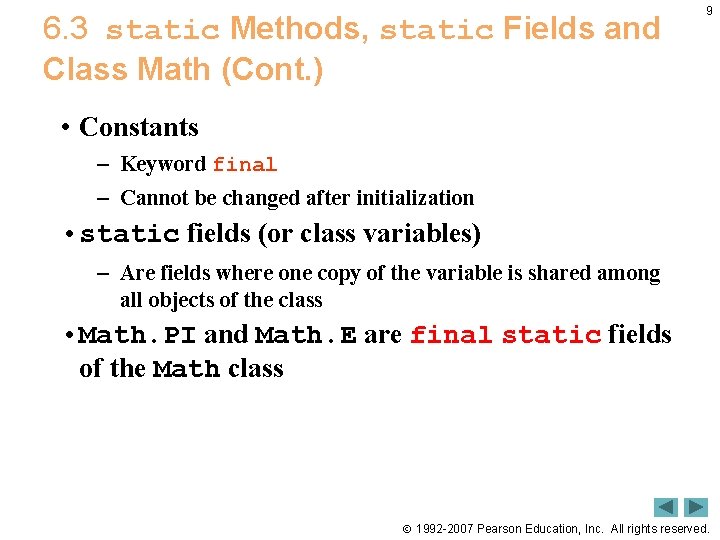 9

6.3 static Methods, static Fields and Class Math (Cont.)

• Constants
– Keyword final
– Cannot be changed after initialization

• static fields (or class variables)
– Are fields where one copy of the variable is shared among all objects of the class

• Math.PI and Math.E are final static fields of the Math class

© 1992-2007 Pearson Education, Inc. All rights reserved.